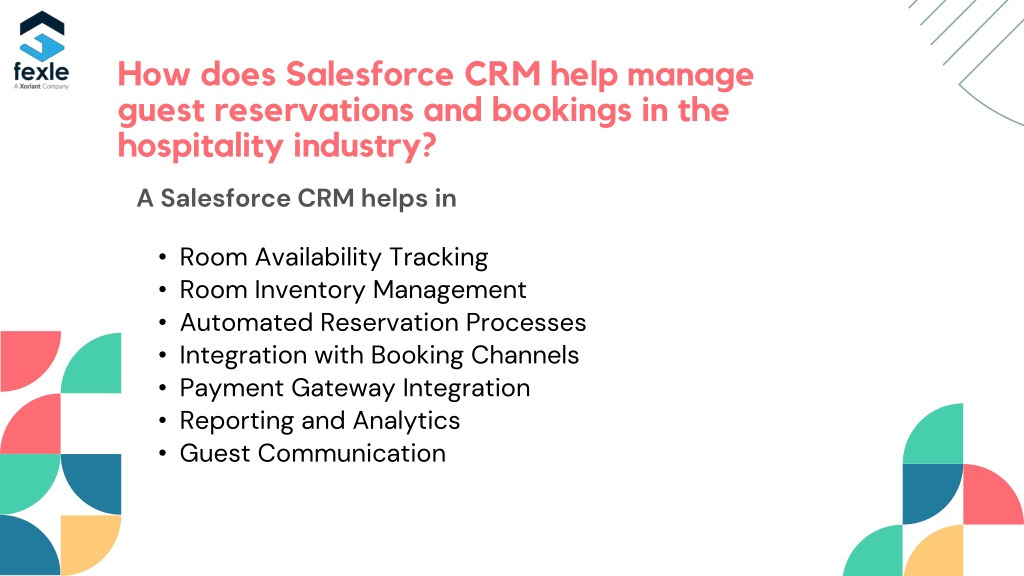 fexle
A Xoriant Company

How does Salesforce CRM help manage guest reservations and bookings in the hospitality industry?

A Salesforce CRM helps in

• Room Availability Tracking
• Room Inventory Management
• Automated Reservation Processes
• Integration with Booking Channels
• Payment Gateway Integration
• Reporting and Analytics
• Guest Communication